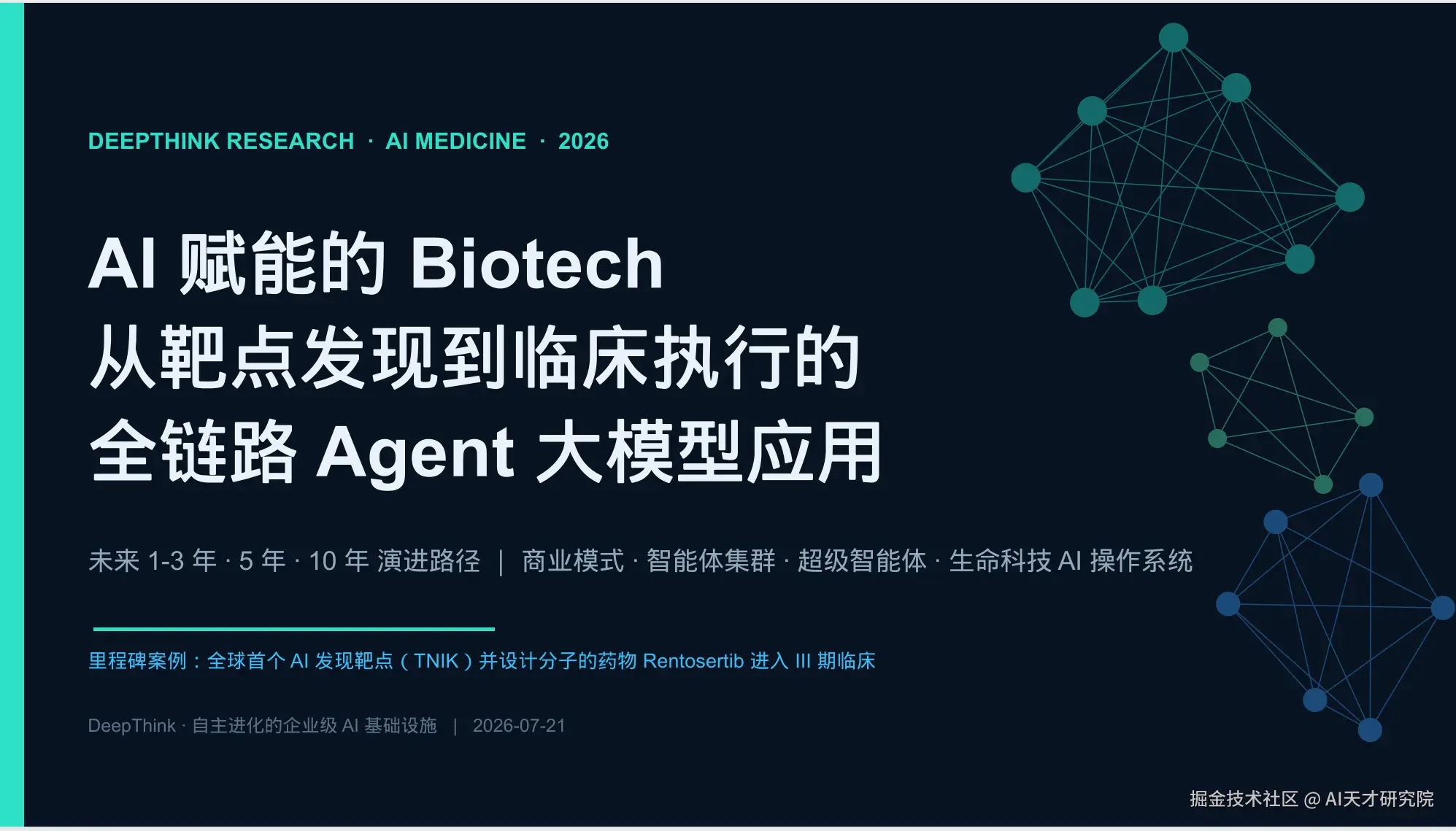 DEEPTHINK RESEARCH · AI MEDICINE · 2026

AI 赋能的 Biotech
从靶点发现到临床执行的
全链路 Agent 大模型应用

未来 1-3 年 · 5 年 · 10 年 演进路径 | 商业模式 · 智能体集群 · 超级智能体 · 生命科技 AI 操作系统

里程碑案例：全球首个 AI 发现靶点（TNIK）并设计分子的药物 Rentosertib 进入 III 期临床

DeepThink · 自主进化的企业级 AI 基础设施 | 2026-07-21

掘金技术社区 @ AI天才研究院